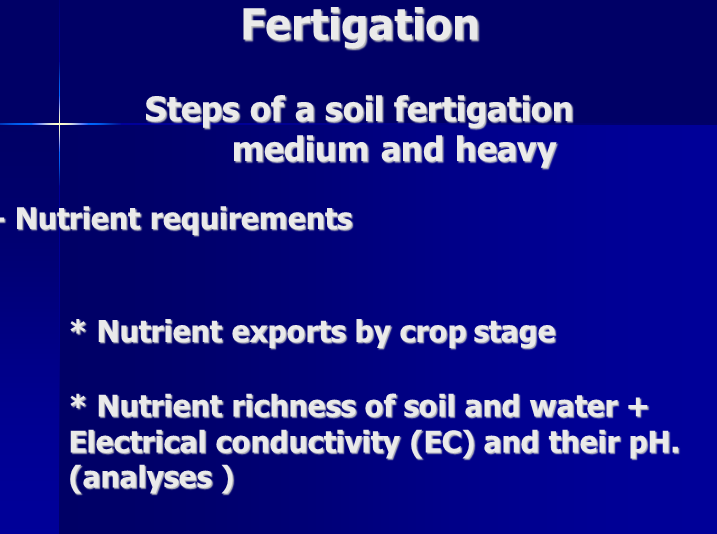 Fertigation

Steps of a soil fertigation medium and heavy

- Nutrient requirements

* Nutrient exports by crop stage

* Nutrient richness of soil and water + Electrical conductivity (EC) and their pH. (analyses )